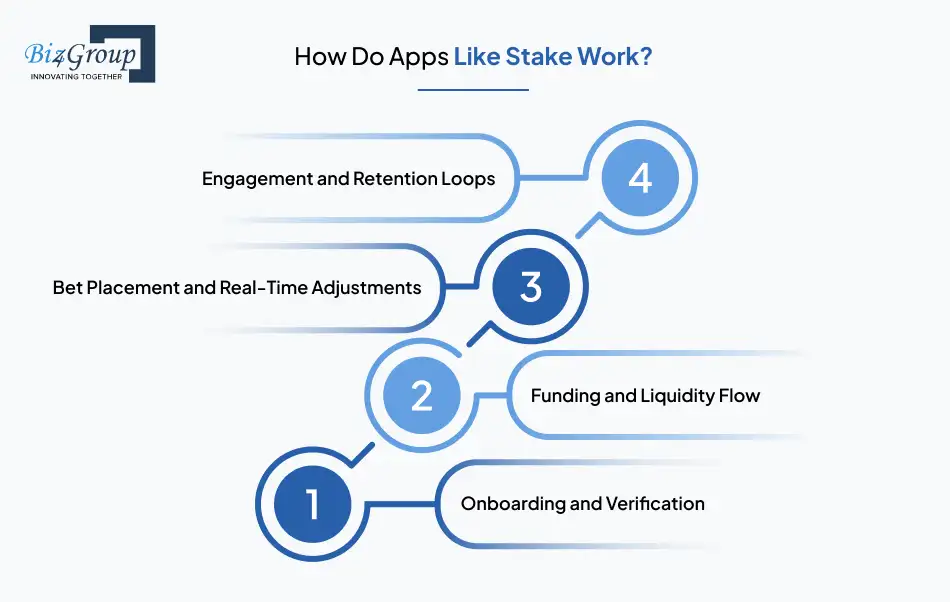 Biz4Group
INNOVATING TOGETHER

How Do Apps Like Stake Work?

Engagement and Retention Loops

4

Bet Placement and Real-Time Adjustments

3

2

Funding and Liquidity Flow

1

Onboarding and Verification